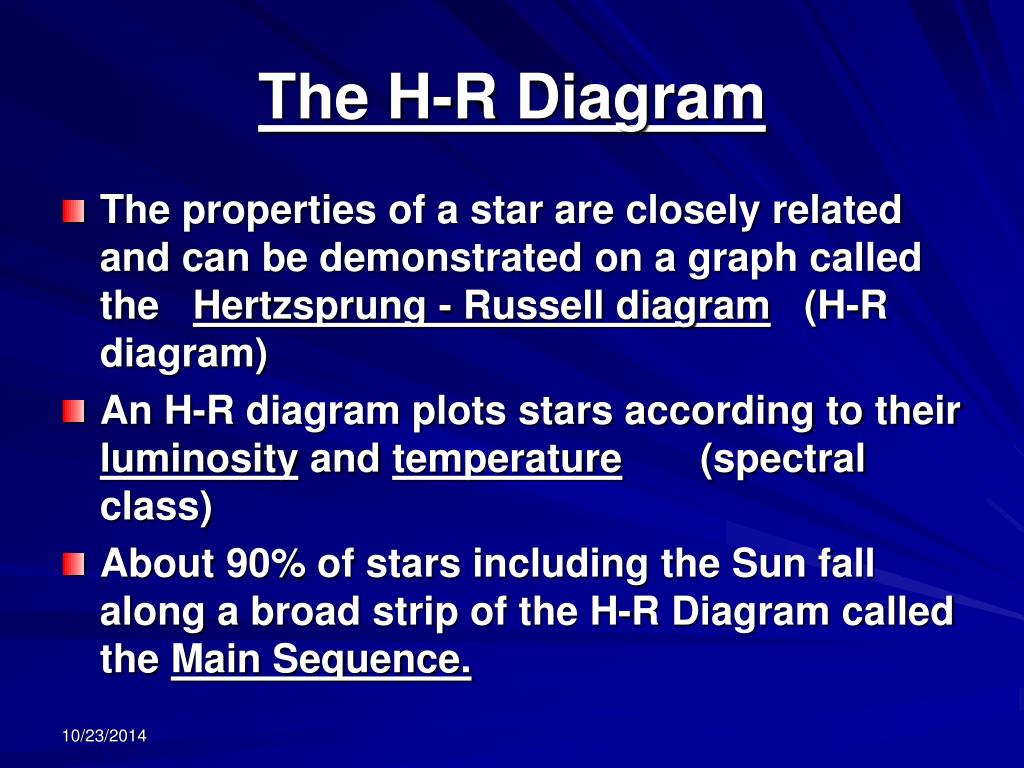 The H-R Diagram

The properties of a star are closely related and can be demonstrated on a graph called the Hertzsprung - Russell diagram (H-R diagram)

An H-R diagram plots stars according to their luminosity and temperature (spectral class)

About 90% of stars including the Sun fall along a broad strip of the H-R Diagram called the Main Sequence.

10/23/2014